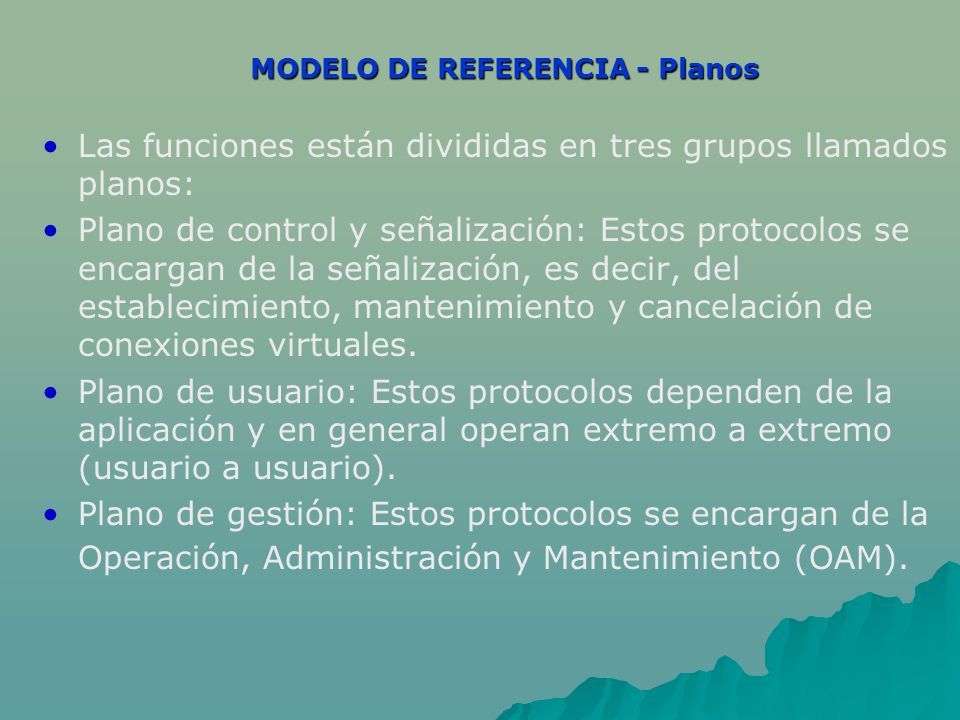 MODELO DE REFERENCIA - Planos

• Las funciones están divididas en tres grupos llamados planos:
• Plano de control y señalización: Estos protocolos se encargan de la señalización, es decir, del establecimiento, mantenimiento y cancelación de conexiones virtuales.
• Plano de usuario: Estos protocolos dependen de la aplicación y en general operan extremo a extremo (usuario a usuario).
• Plano de gestión: Estos protocolos se encargan de la Operación, Administración y Mantenimiento (OAM).